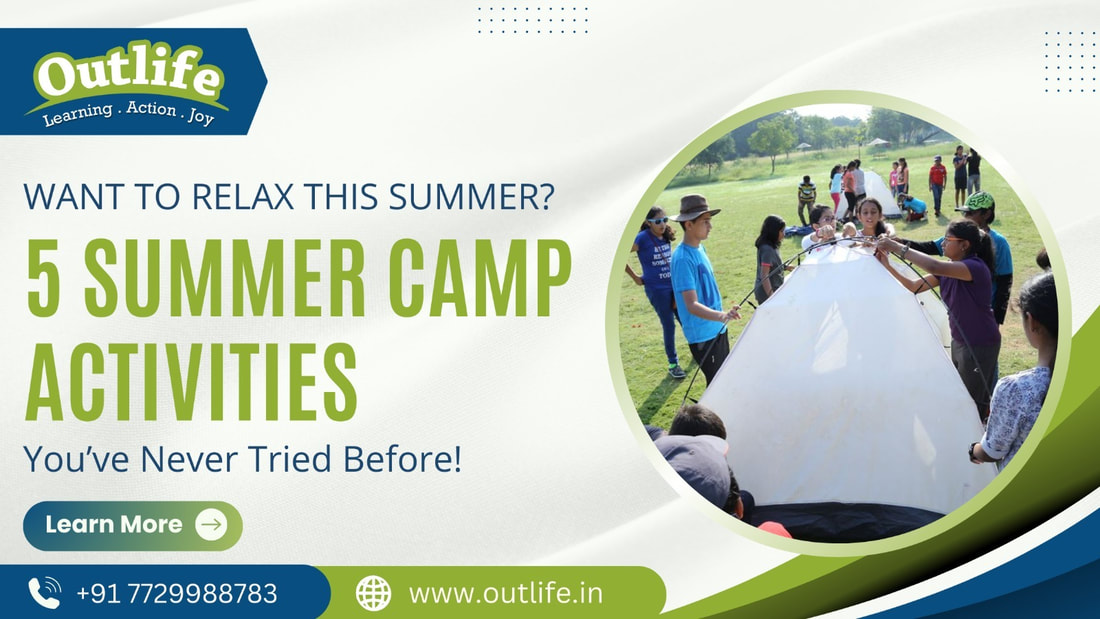 Outlife
Learning . Action . Joy

WANT TO RELAX THIS SUMMER?

5 SUMMER CAMP ACTIVITIES

You've Never Tried Before!

Learn More

+91 7729988783

www.outlife.in